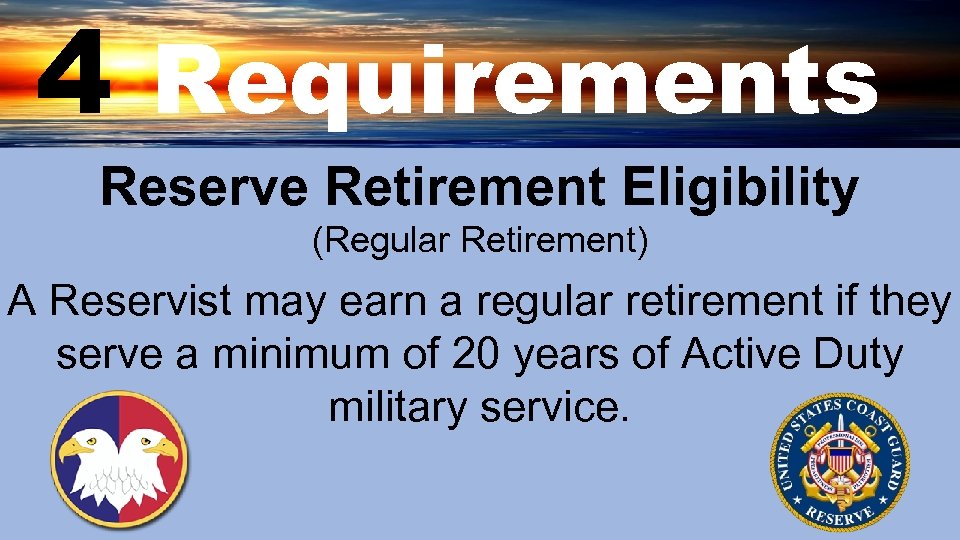 4 Requirements

Reserve Retirement Eligibility
(Regular Retirement)

A Reservist may earn a regular retirement if they serve a minimum of 20 years of Active Duty military service.

UNITED STATES COAST GUARD
RESERVE